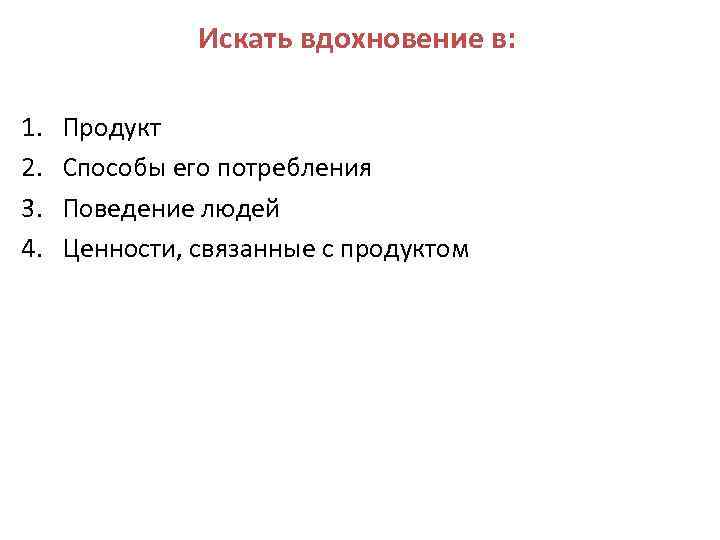 Искать вдохновение в:

1. Продукт
2. Способы его потребления
3. Поведение людей
4. Ценности, связанные с продуктом